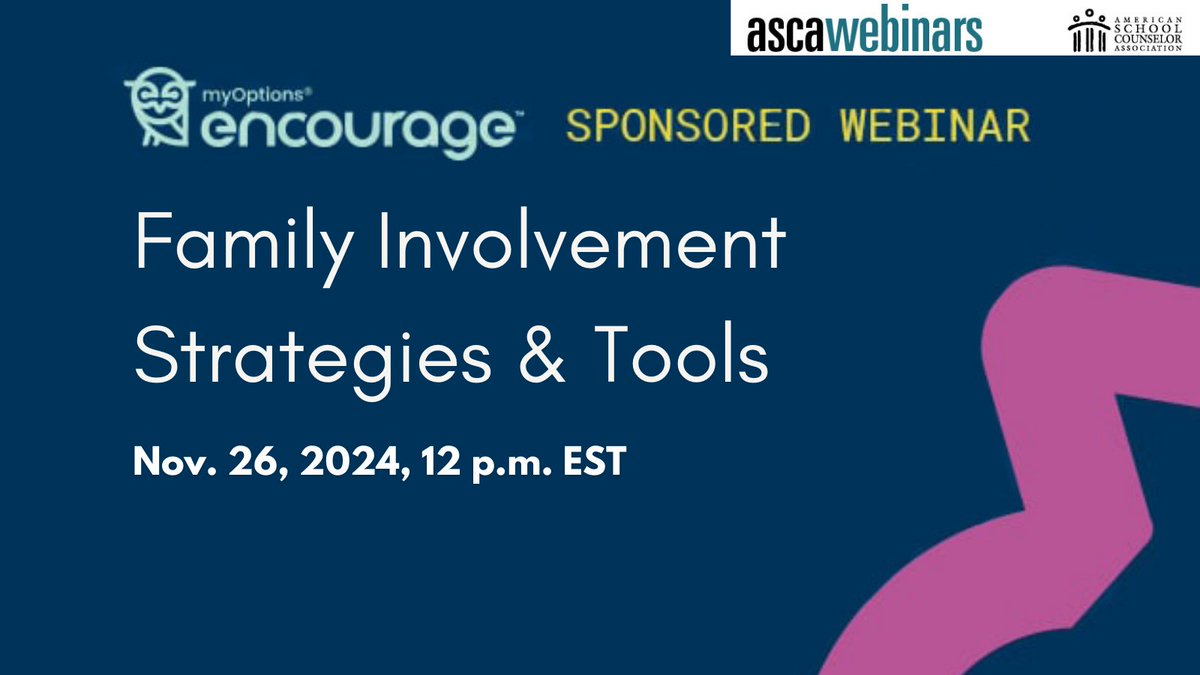 ascawebinars

AMERICAN SCHOOL COUNSELOR ASSOCIATION

myOptions® encourage™

SPONSORED WEBINAR

Family Involvement Strategies & Tools

Nov. 26, 2024, 12 p.m. EST